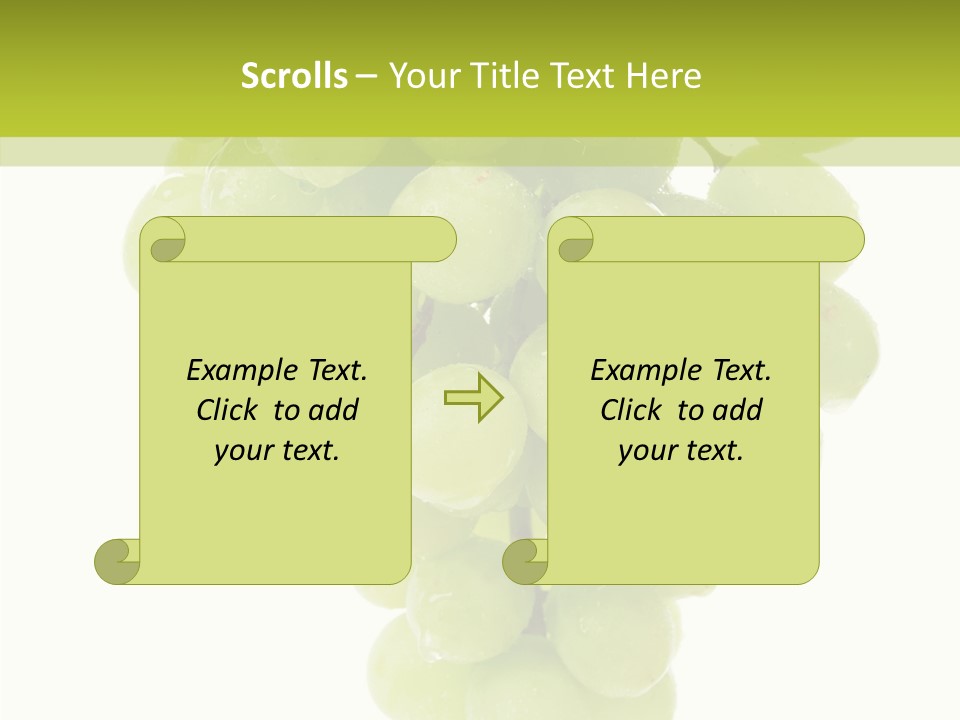 Scrolls – Your Title Text Here

Example Text. Click to add your text.

Example Text. Click to add your text.